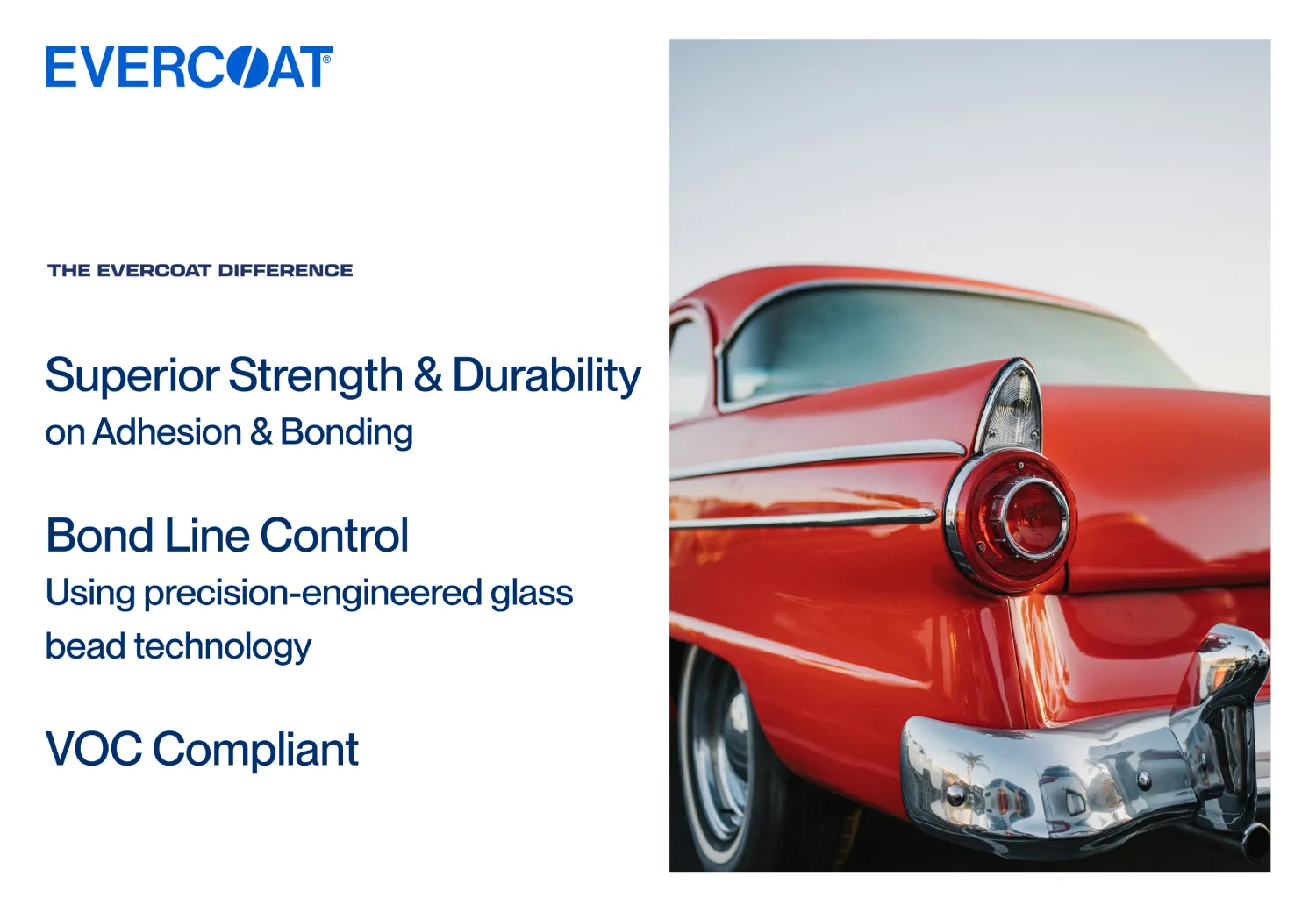 EVERCOAT®

THE EVERCOAT DIFFERENCE

Superior Strength & Durability
on Adhesion & Bonding

Bond Line Control
Using precision-engineered glass bead technology

VOC Compliant